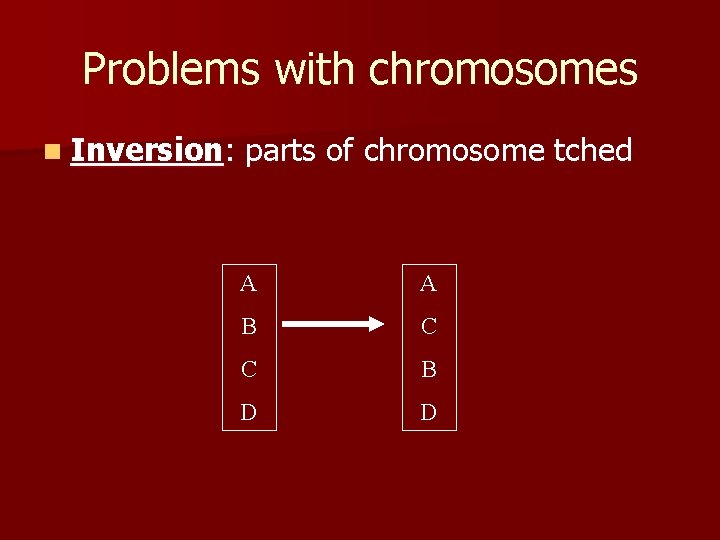 Problems with chromosomes

Inversion: parts of chromosome tched

A
B
C
D

A
C
B
D